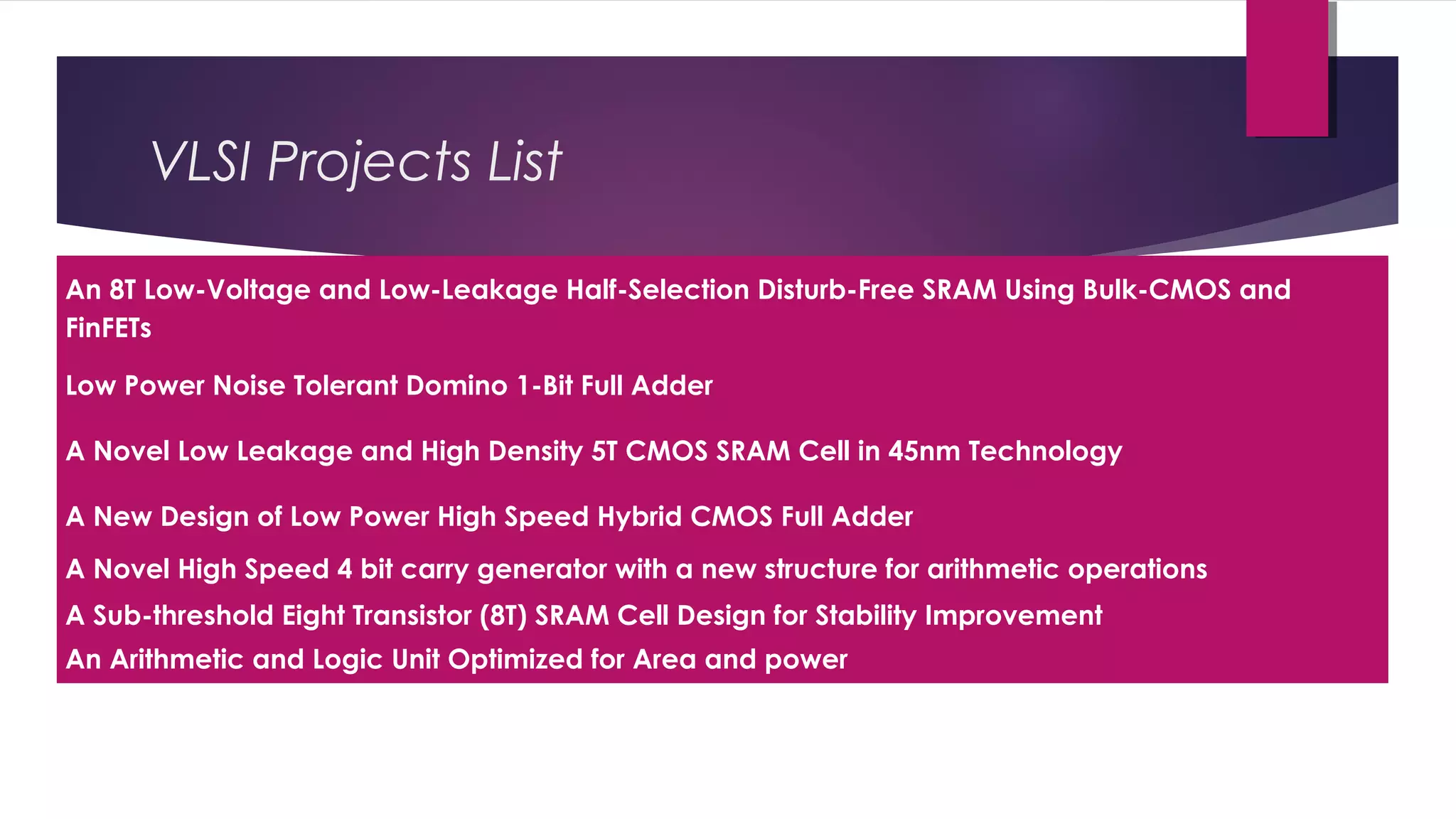 VLSI Projects List

An 8T Low-Voltage and Low-Leakage Half-Selection Disturb-Free SRAM Using Bulk-CMOS and FinFETs

Low Power Noise Tolerant Domino 1-Bit Full Adder

A Novel Low Leakage and High Density 5T CMOS SRAM Cell in 45nm Technology

A New Design of Low Power High Speed Hybrid CMOS Full Adder

A Novel High Speed 4 bit carry generator with a new structure for arithmetic operations

A Sub-threshold Eight Transistor (8T) SRAM Cell Design for Stability Improvement

An Arithmetic and Logic Unit Optimized for Area and power